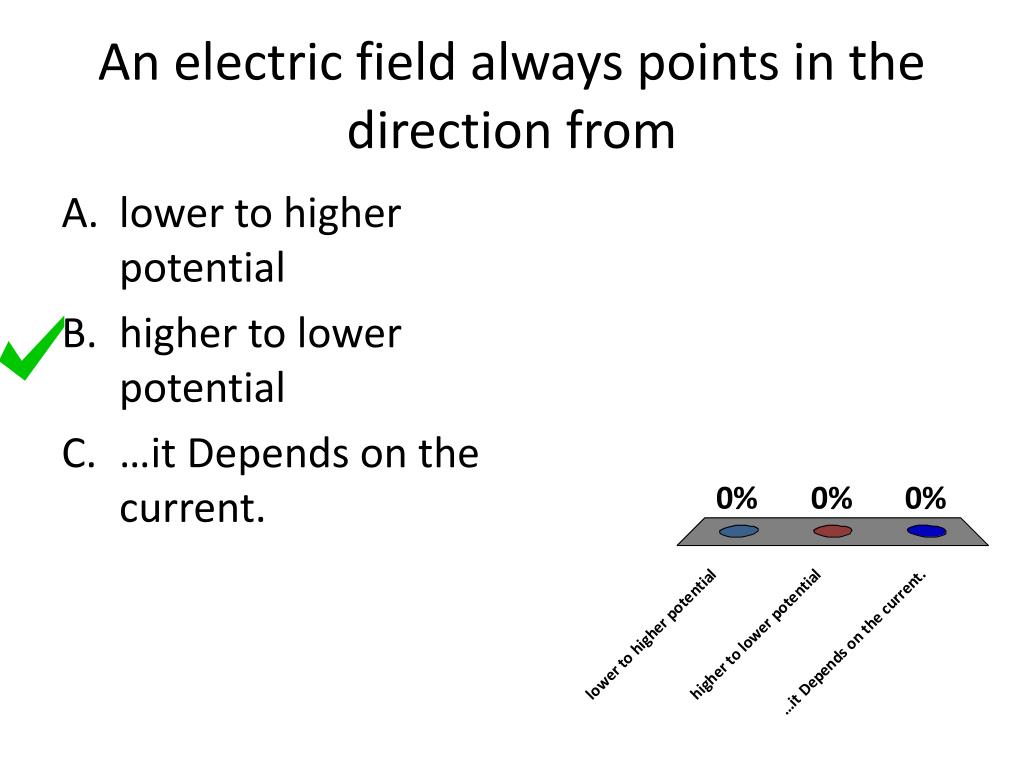 An electric field always points in the direction from

A. lower to higher potential
B. higher to lower potential
C. …it Depends on the current.

0%
0%
0%

lower to higher potential
higher to lower potential
…it Depends on the current.